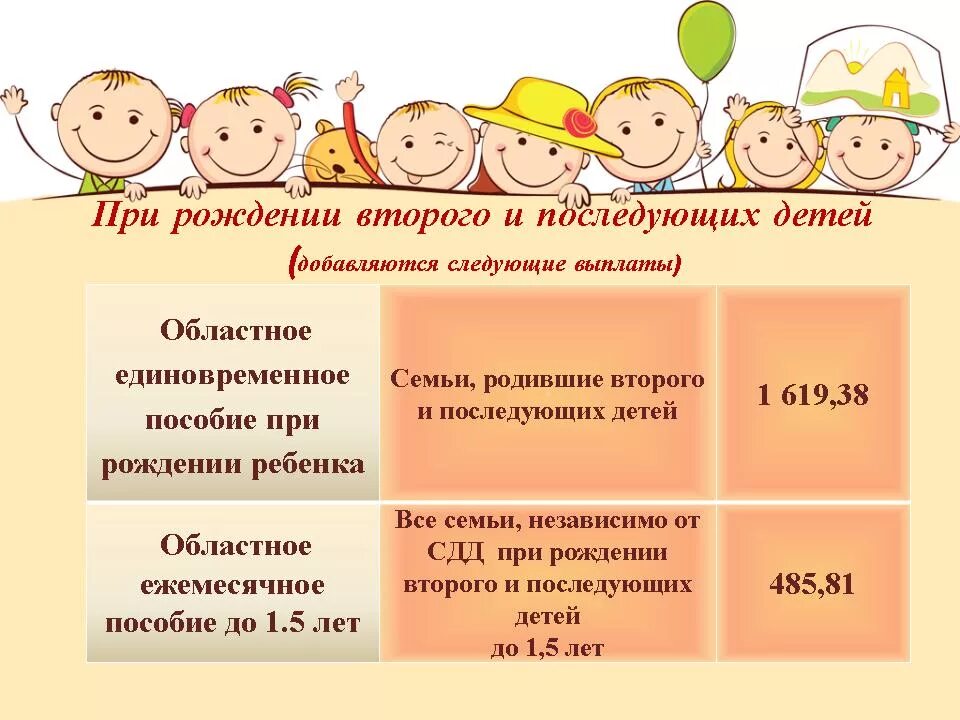 При рождении второго и последующих детей (добавляются следующие выплаты)

| Областное единовременное пособие при рождении ребенка | Семьи, родившие второго и последующих детей | 1 619,38 |
|---|---|---|
| Областное ежемесячное пособие до 1.5 лет | Все семьи, независимо от СДД при рождении второго и последующих детей до 1,5 лет | 485,81 |